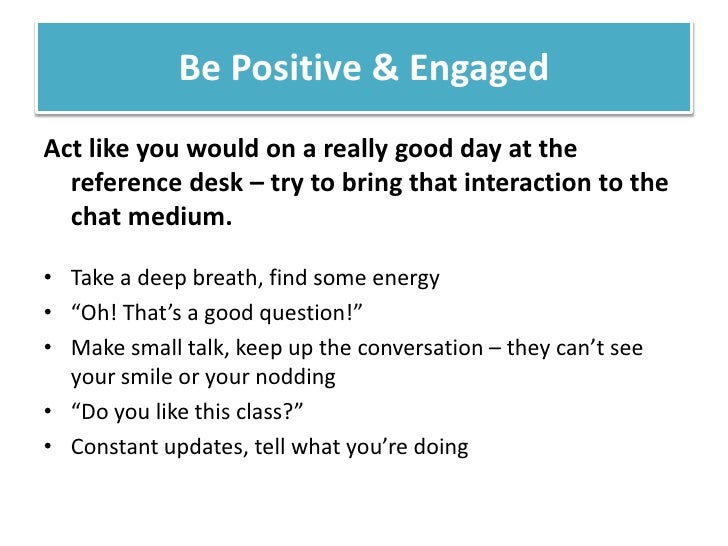 Be Positive & Engaged

Act like you would on a really good day at the reference desk – try to bring that interaction to the chat medium.

• Take a deep breath, find some energy
• “Oh! That’s a good question!”
• Make small talk, keep up the conversation – they can’t see your smile or your nodding
• “Do you like this class?”
• Constant updates, tell what you’re doing